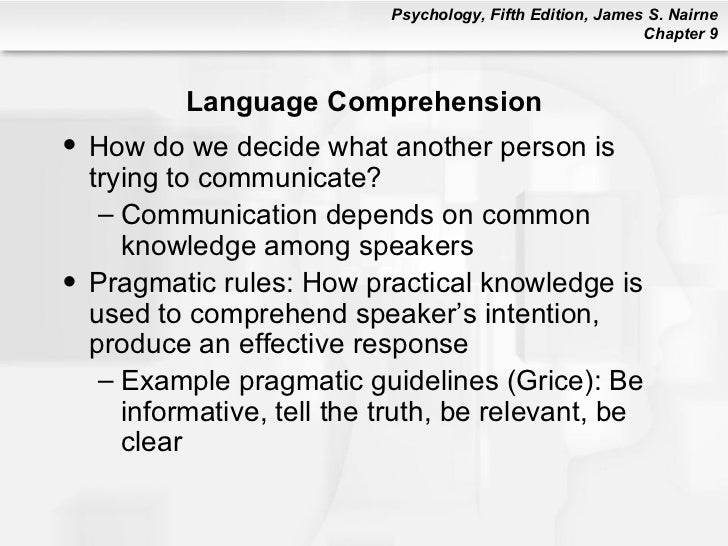 Psychology, Fifth Edition, James S. Nairne
Chapter 9

Language Comprehension

• How do we decide what another person is trying to communicate?
– Communication depends on common knowledge among speakers
• Pragmatic rules: How practical knowledge is used to comprehend speaker's intention, produce an effective response
– Example pragmatic guidelines (Grice): Be informative, tell the truth, be relevant, be clear